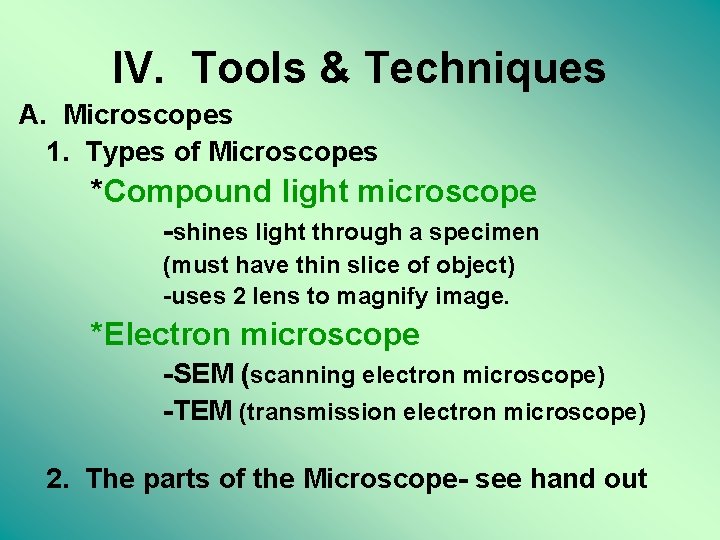 IV. Tools & Techniques

A. Microscopes

1. Types of Microscopes

*Compound light microscope

-shines light through a specimen (must have thin slice of object)

-uses 2 lens to magnify image.

*Electron microscope

-SEM (scanning electron microscope)

-TEM (transmission electron microscope)

2. The parts of the Microscope- see hand out